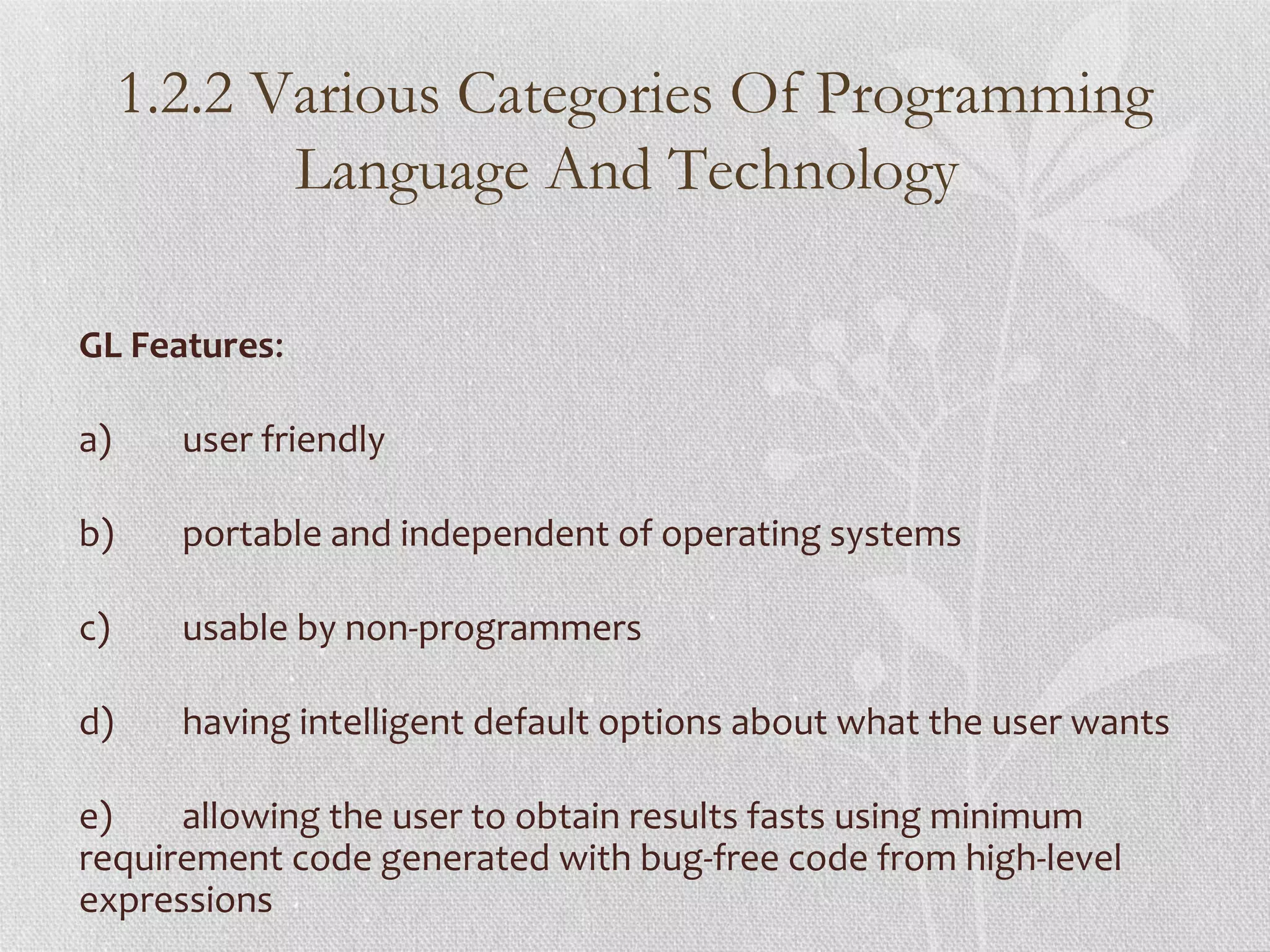 1.2.2 Various Categories Of Programming Language And Technology

GL Features:

a) user friendly

b) portable and independent of operating systems

c) usable by non-programmers

d) having intelligent default options about what the user wants

e) allowing the user to obtain results fasts using minimum requirement code generated with bug-free code from high-level expressions